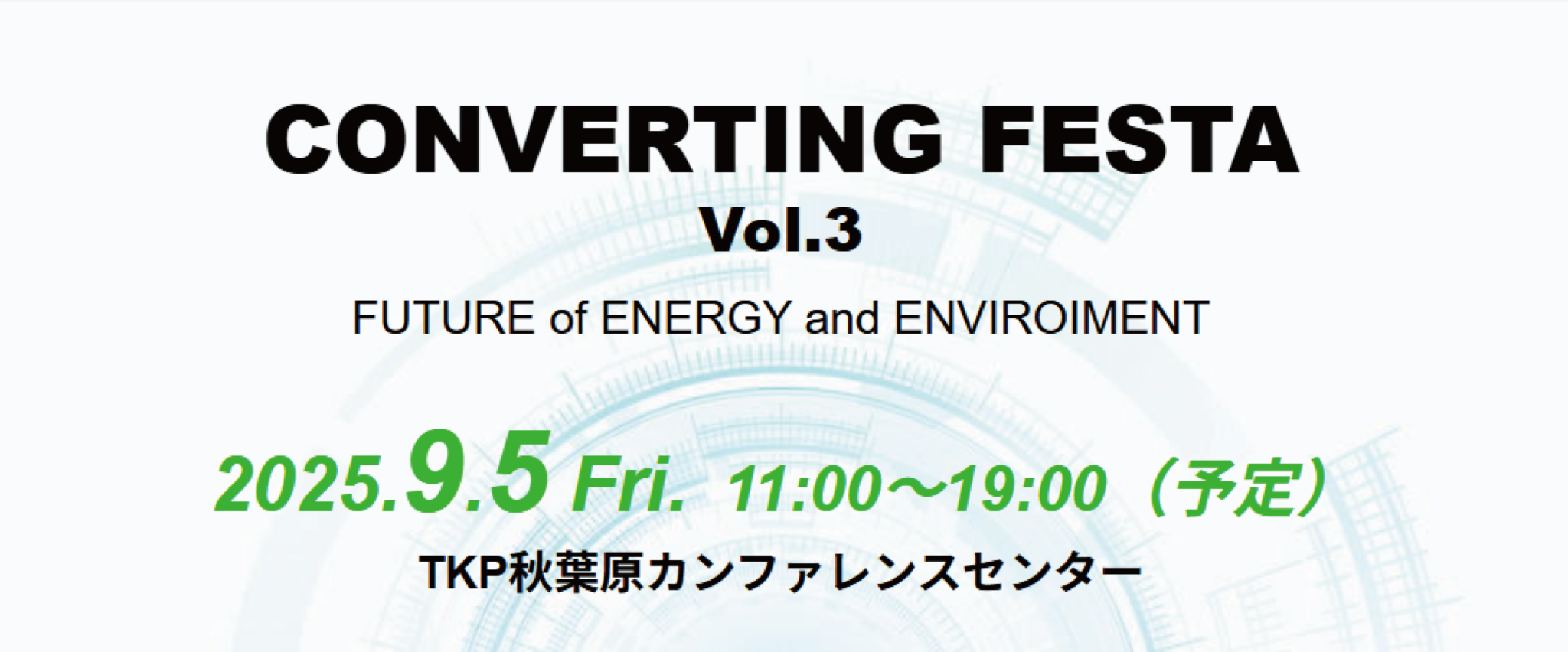 CONVERTING FESTA
Vol.3

FUTURE of ENERGY and ENVIROIMENT

2025.9.5 Fri. 11:00～19:00（予定）

TKP秋葉原カンファレンスセンター